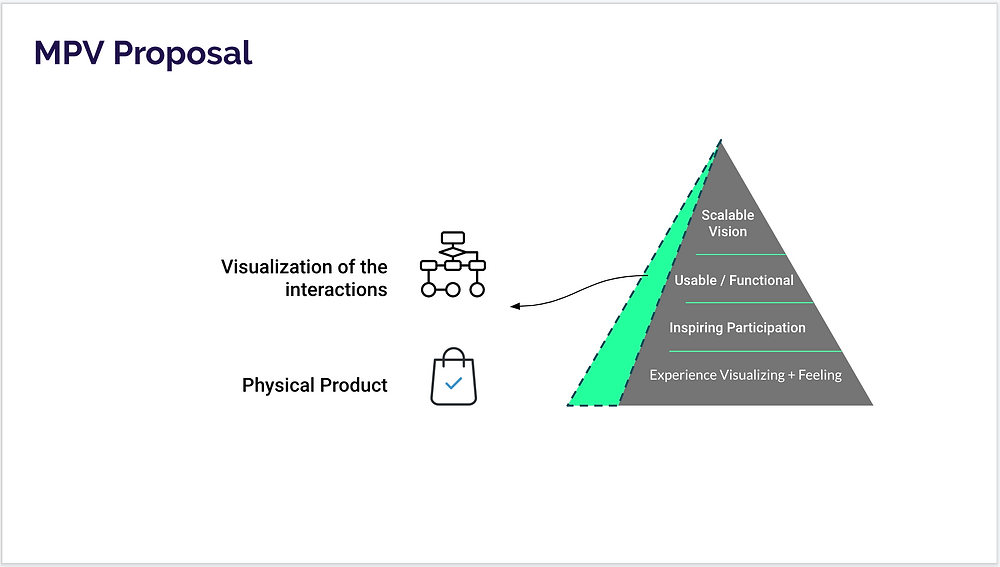 MPV Proposal

Visualization of the interactions

Physical Product

Scalable Vision

Usable / Functional

Inspiring Participation

Experience Visualizing + Feeling